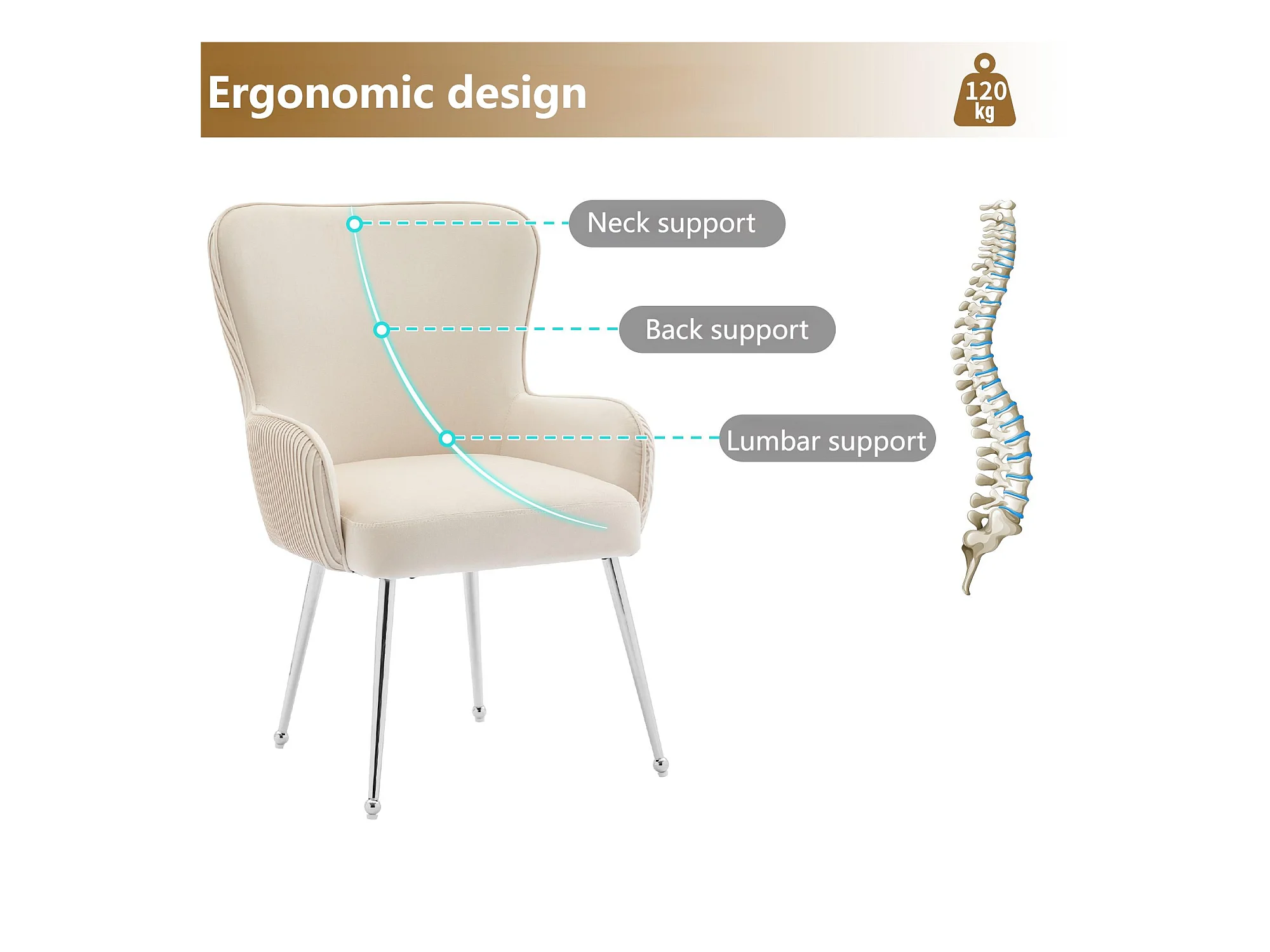 Ergonomic design

120 kg

Neck support

Back support

Lumbar support